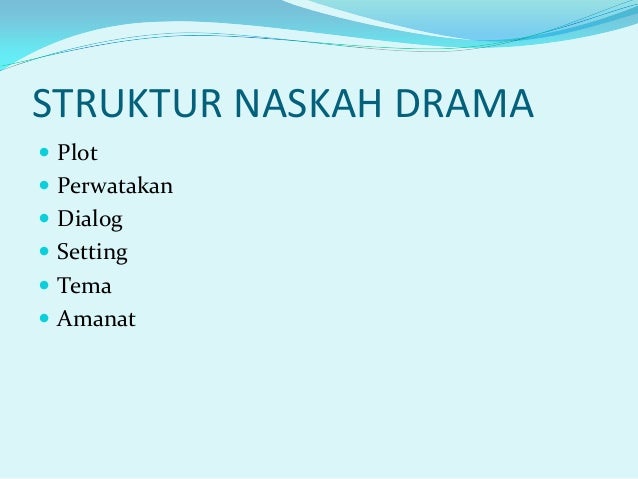 STRUKTUR NASKAH DRAMA

- Plot
- Perwatakan
- Dialog
- Setting
- Tema
- Amanat